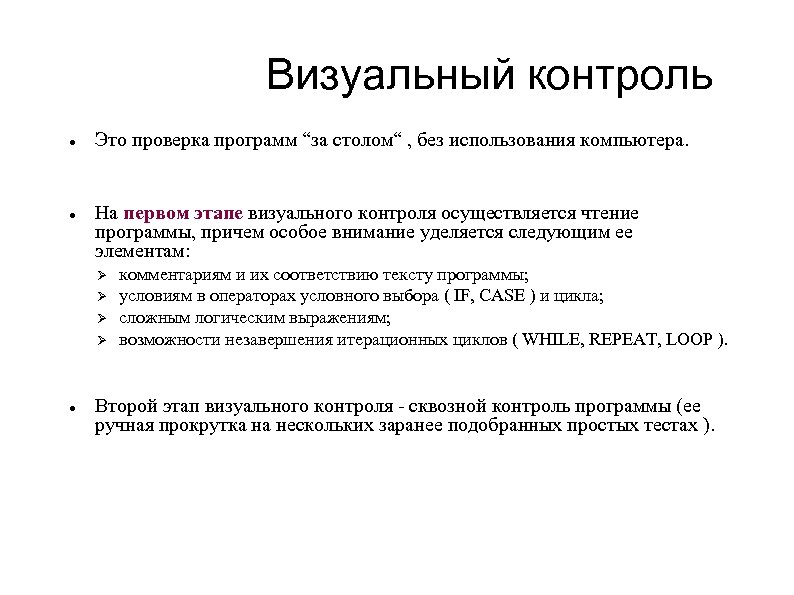 Визуальный контроль

• Это проверка программ “за столом“ , без использования компьютера.

• На первом этапе визуального контроля осуществляется чтение программы, причем особое внимание уделяется следующим ее элементам:
  ➢ комментариям и их соответствию тексту программы;
  ➢ условиям в операторах условного выбора ( IF, CASE ) и цикла;
  ➢ сложным логическим выражениям;
  ➢ возможности незавершения итерационных циклов ( WHILE, REPEAT, LOOP ).

• Второй этап визуального контроля - сквозной контроль программы (ее ручная прокрутка на нескольких заранее подобранных простых тестах ).